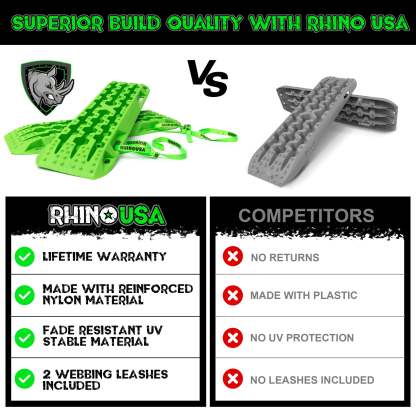 SUPERIOR BUILD QUALITY WITH RHINO USA

VS

RHINO USA

LIFETIME WARRANTY

MADE WITH REINFORCED NYLON MATERIAL

FADE RESISTANT UV STABLE MATERIAL

2 WEBBING LEASHES INCLUDED

COMPETITORS

NO RETURNS

MADE WITH PLASTIC

NO UV PROTECTION

NO LEASHES INCLUDED